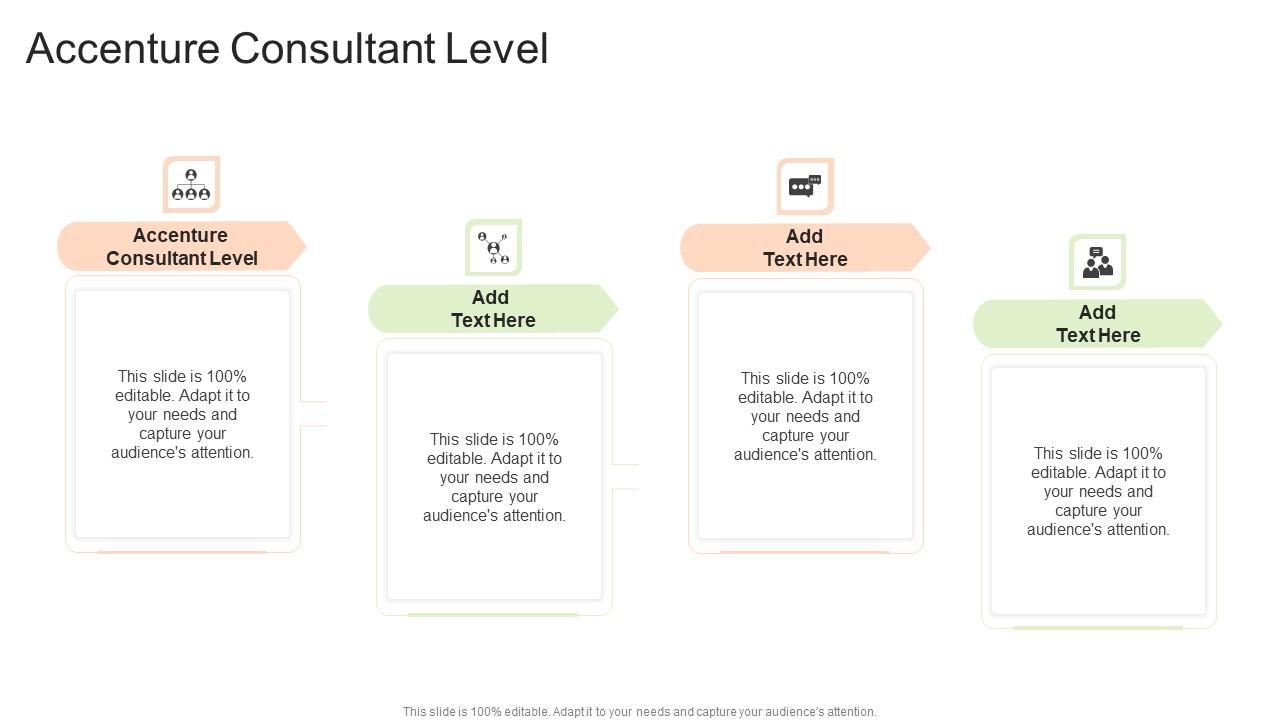 Accenture Consultant Level

Accenture Consultant Level

This slide is 100% editable. Adapt it to your needs and capture your audience's attention.

Add Text Here

This slide is 100% editable. Adapt it to your needs and capture your audience's attention.

Add Text Here

This slide is 100% editable. Adapt it to your needs and capture your audience's attention.

Add Text Here

This slide is 100% editable. Adapt it to your needs and capture your audience's attention.

This slide is 100% editable. Adapt it to your needs and capture your audience's attention.